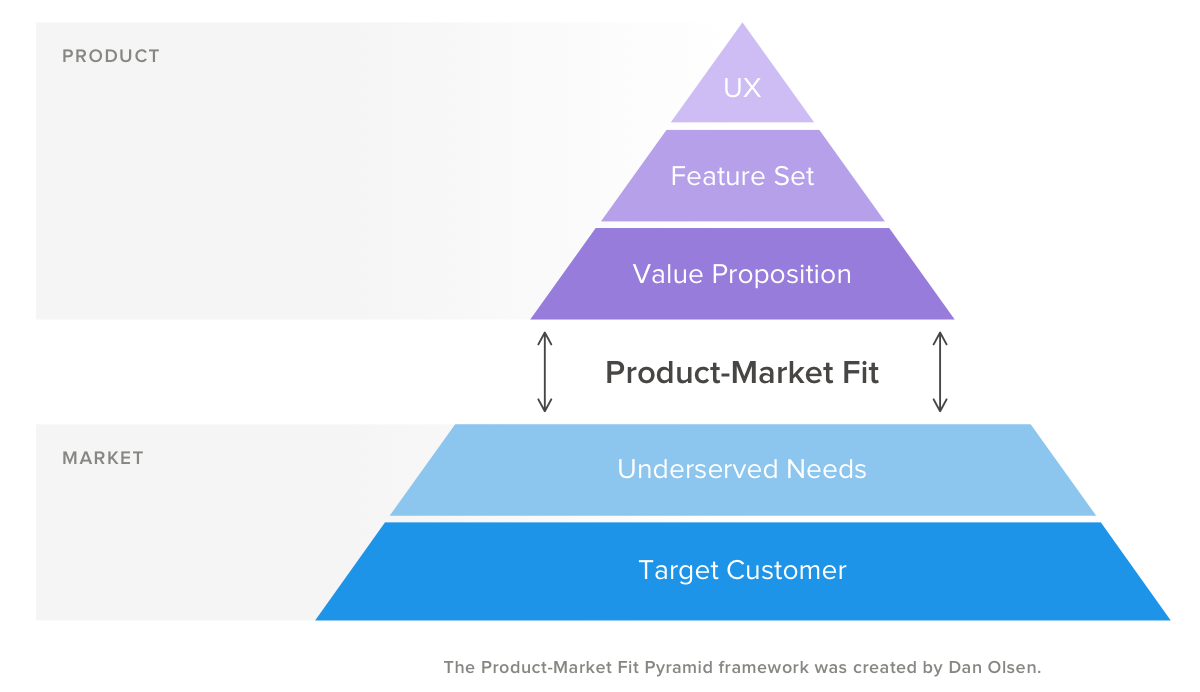 PRODUCT

UX

Feature Set

Value Proposition

Product-Market Fit

MARKET

Underserved Needs

Target Customer

The Product-Market Fit Pyramid framework was created by Dan Olsen.